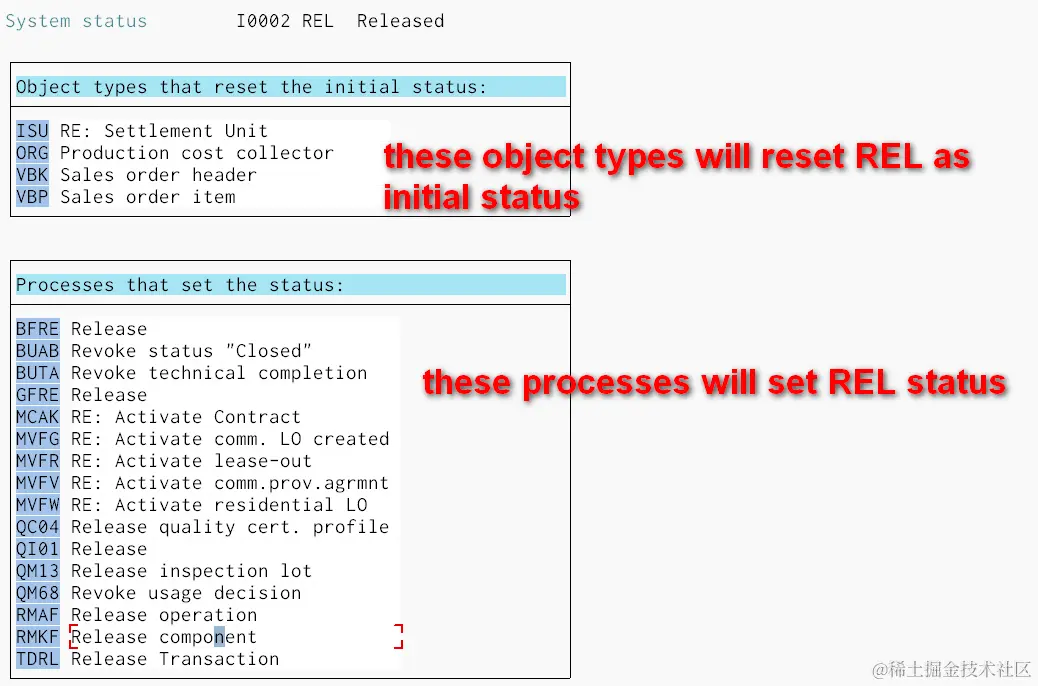 System status I0002 REL Released

Object types that reset the initial status:

ISU RE: Settlement Unit
ORG Production cost collector
VBK Sales order header
VBP Sales order item

these object types will reset REL as initial status

Processes that set the status:

BFRE Release
BUAB Revoke status "Closed"
BUTA Revoke technical completion
GFRE Release
MCAK RE: Activate Contract
MVFG RE: Activate comm. LO created
MVFR RE: Activate lease-out
MVFV RE: Activate comm.prov.agrmnt
MVFW RE: Activate residential LO
QC04 Release quality cert. profile
QI01 Release
QM13 Release inspection lot
QM68 Revoke usage decision
RMAF Release operation
RMKF Release component
TDRL Release Transaction

these processes will set REL status

@稀土掘金技术社区